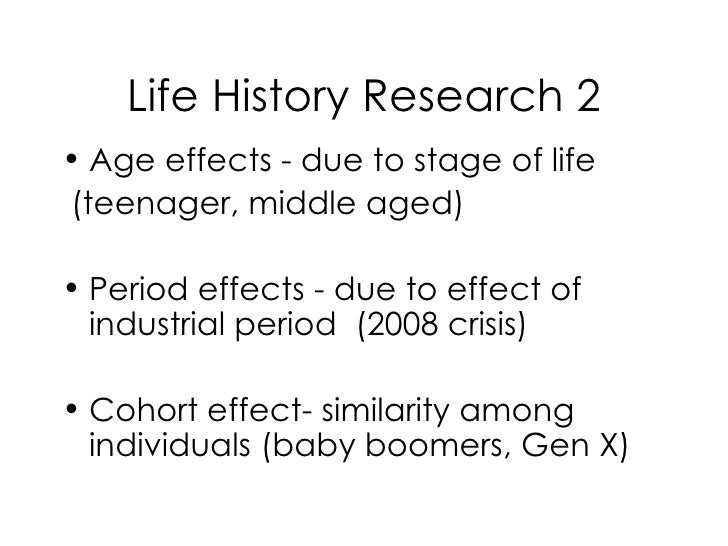 Life History Research 2

• Age effects - due to stage of life (teenager, middle aged)

• Period effects - due to effect of industrial period (2008 crisis)

• Cohort effect- similarity among individuals (baby boomers, Gen X)